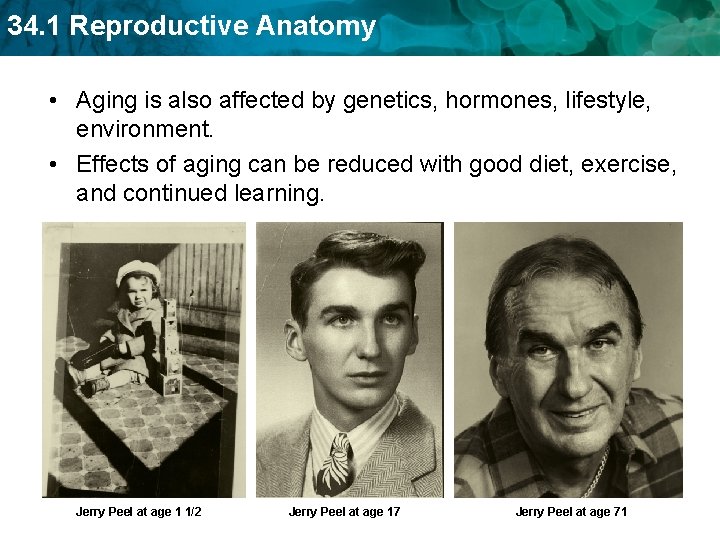 34.1 Reproductive Anatomy

• Aging is also affected by genetics, hormones, lifestyle, environment.

• Effects of aging can be reduced with good diet, exercise, and continued learning.

Jerry Peel at age 1 1/2

Jerry Peel at age 17

Jerry Peel at age 71